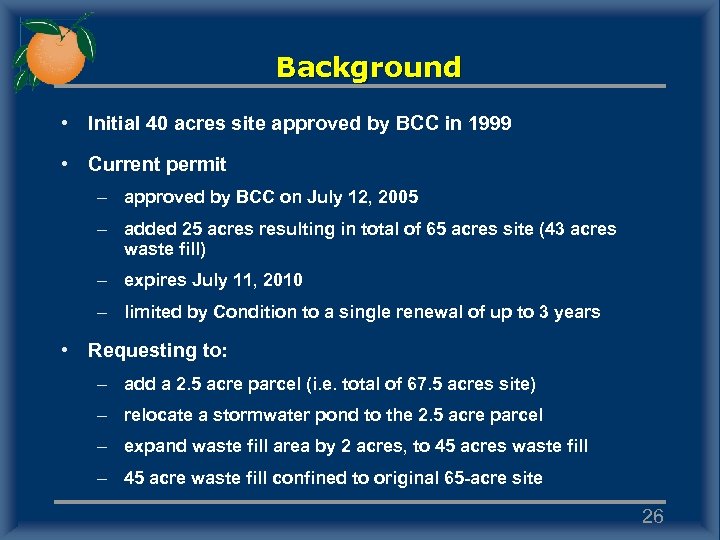 Background

• Initial 40 acres site approved by BCC in 1999

• Current permit

– approved by BCC on July 12, 2005

– added 25 acres resulting in total of 65 acres site (43 acres waste fill)

– expires July 11, 2010

– limited by Condition to a single renewal of up to 3 years

• Requesting to:

– add a 2.5 acre parcel (i.e. total of 67.5 acres site)

– relocate a stormwater pond to the 2.5 acre parcel

– expand waste fill area by 2 acres, to 45 acres waste fill

– 45 acre waste fill confined to original 65-acre site

26